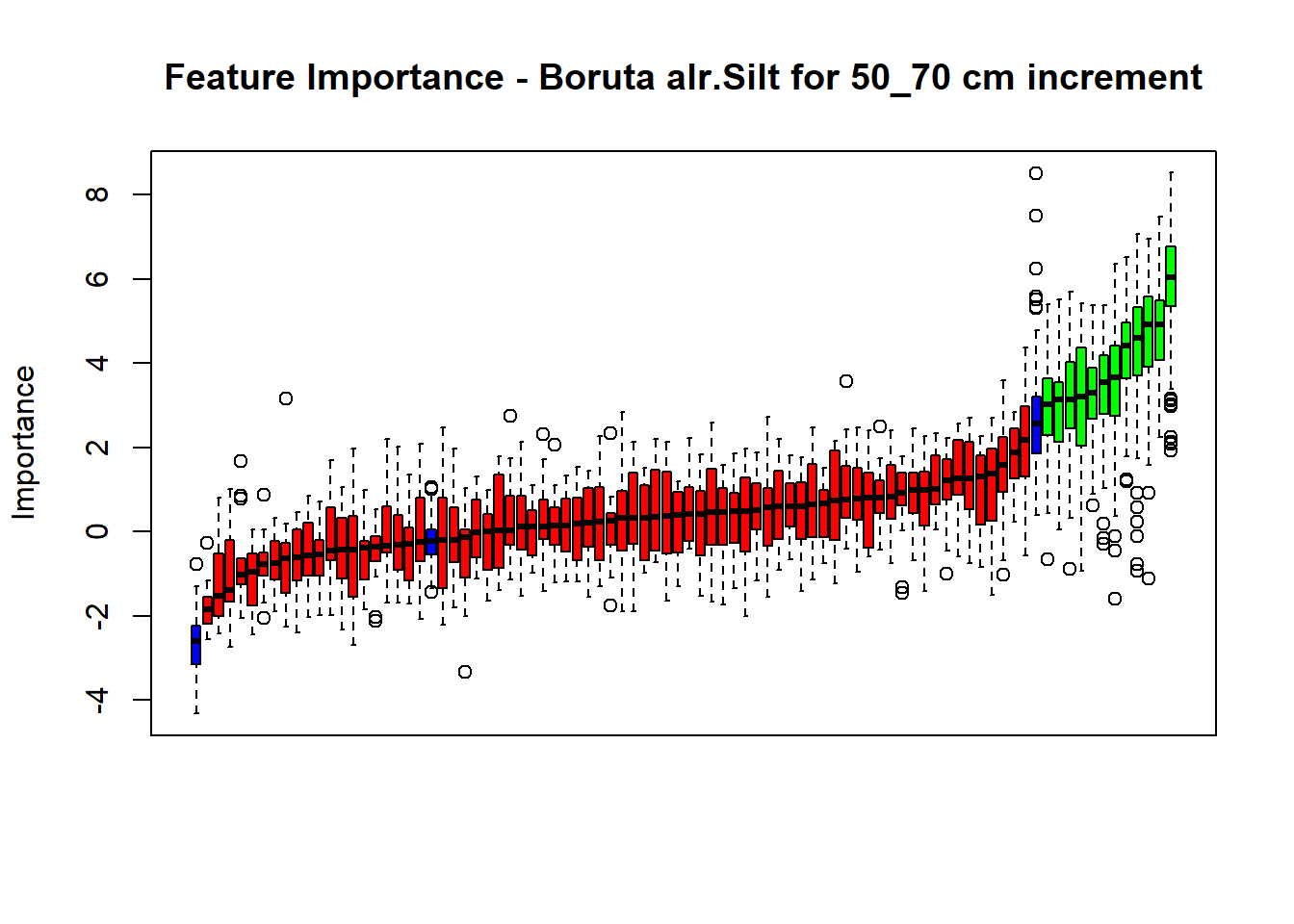 Feature Importance - Boruta alr.Silt for 50_70 cm increment

Importance

8
6
4
2
0
-2
-4